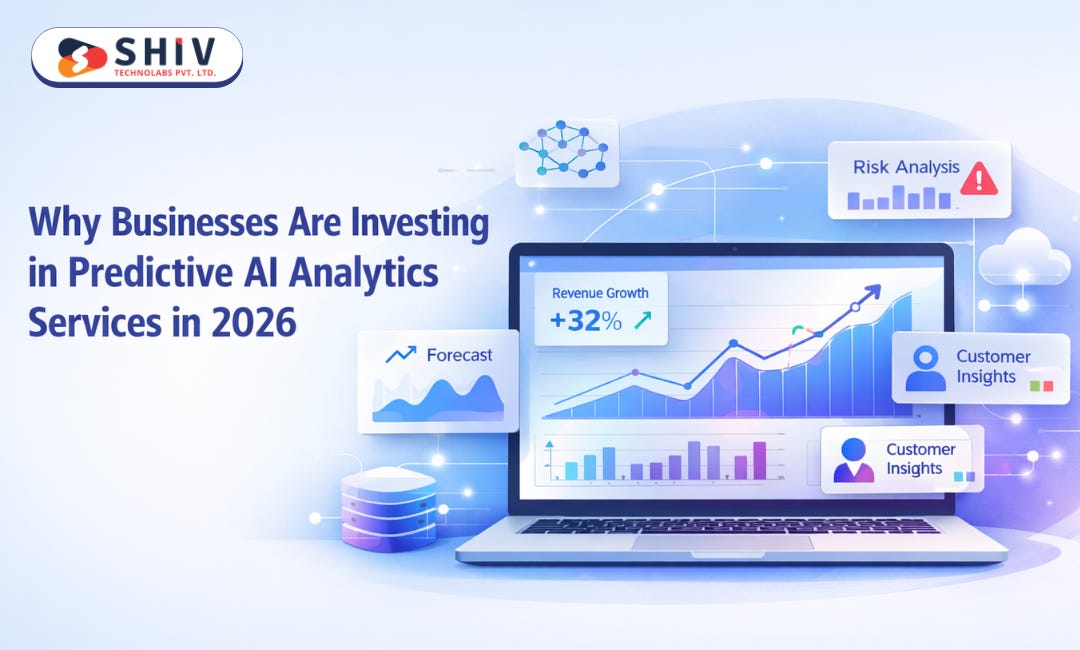 SHIV
TECHNOLABS PVT. LTD.

Why Businesses Are Investing in Predictive AI Analytics Services in 2026

Risk Analysis

Revenue Growth
+32%

Forecast

Customer Insights

Customer Insights